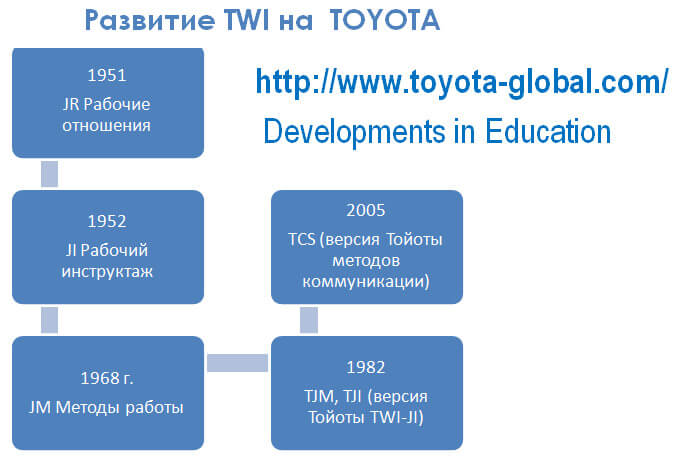 Развитие TWI на TOYOTA

http://www.toyota-global.com/

Developments in Education

1951
JR Рабочие отношения

1952
JI Рабочий инструктаж

1968 г.
JM Методы работы

1982
TJM, TJI (версия Тойоты TWI-JI)

2005
TCS (версия Тойоты методов коммуникации)